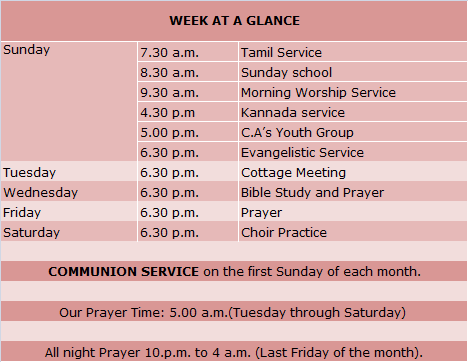 WEEK AT A GLANCE

| | | |
|---|---|---|
| Sunday | 7.30 a.m. | Tamil Service |
| | 8.30 a.m. | Sunday school |
| | 9.30 a.m. | Morning Worship Service |
| | 4.30 p.m | Kannada service |
| | 5.00 p.m. | C.A's Youth Group |
| | 6.30 p.m. | Evangelistic Service |
| Tuesday | 6.30 p.m. | Cottage Meeting |
| Wednesday | 6.30 p.m. | Bible Study and Prayer |
| Friday | 6.30 p.m. | Prayer |
| Saturday | 6.30 p.m. | Choir Practice |

COMMUNION SERVICE on the first Sunday of each month.

Our Prayer Time: 5.00 a.m.(Tuesday through Saturday)

All night Prayer 10.p.m. to 4 a.m. (Last Friday of the month).